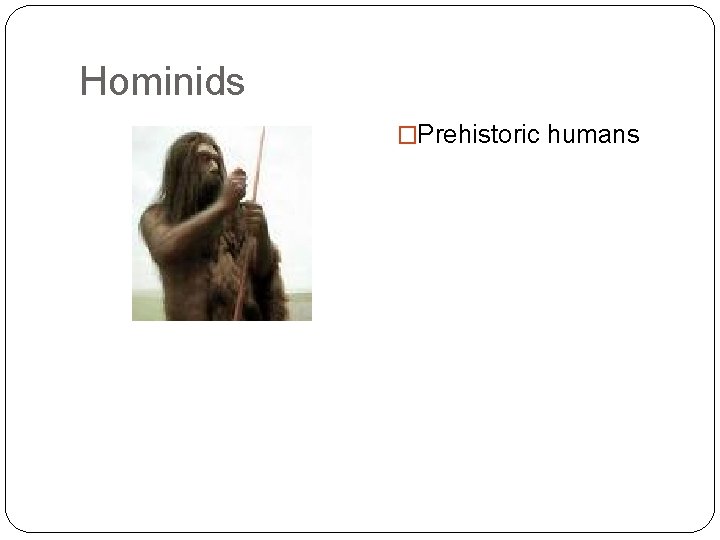 Hominids

□Prehistoric humans